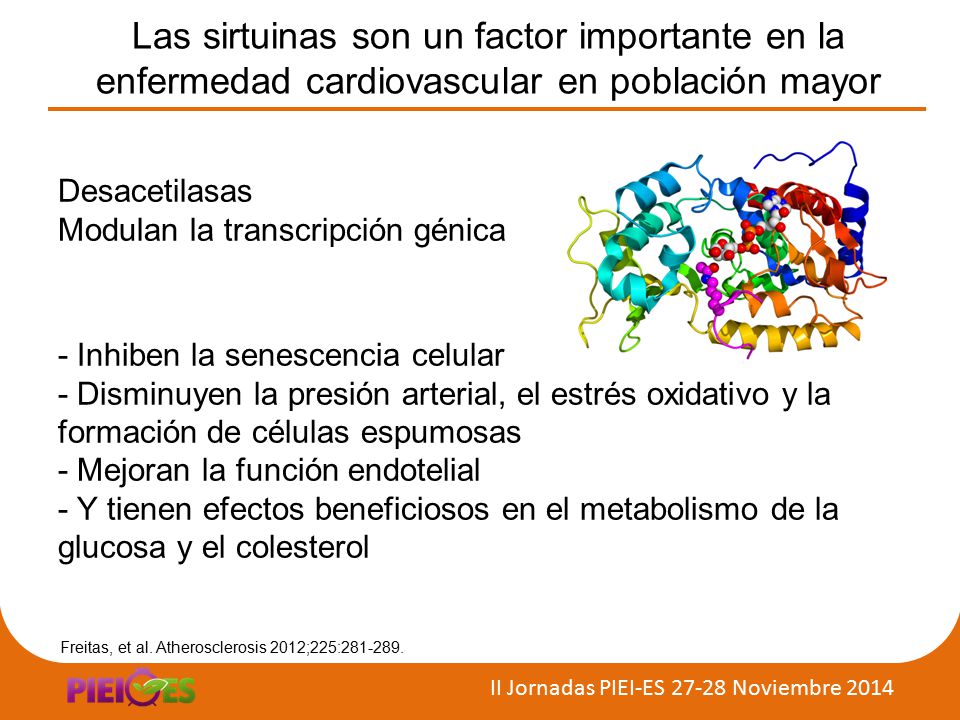 Las sirtuinas son un factor importante en la enfermedad cardiovascular en población mayor

Desacetilasas
Modulan la transcripción génica

- Inhiben la senescencia celular
- Disminuyen la presión arterial, el estrés oxidativo y la formación de células espumosas
- Mejoran la función endotelial
- Y tienen efectos beneficiosos en el metabolismo de la glucosa y el colesterol

Freitas, et al. Atherosclerosis 2012;225:281-289.

PIEI-ES

II Jornadas PIEI-ES 27-28 Noviembre 2014